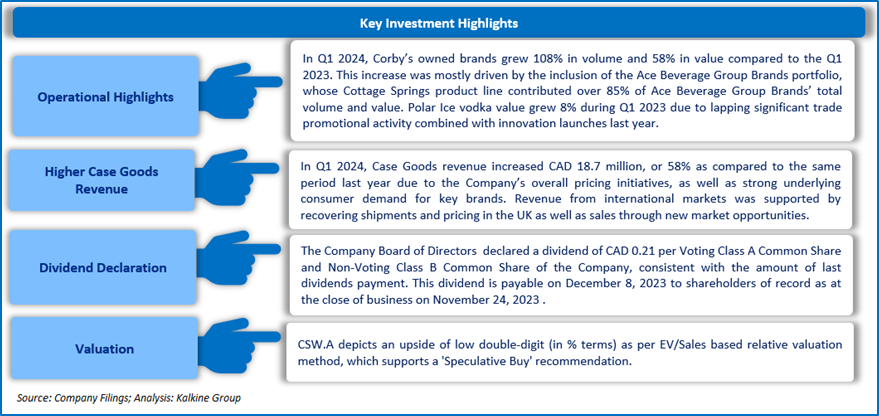 Key Investment Highlights

Operational Highlights

In Q1 2024, Corby's owned brands grew 108% in volume and 58% in value compared to the Q1 2023. This increase was mostly driven by the inclusion of the Ace Beverage Group Brands portfolio, whose Cottage Springs product line contributed over 85% of Ace Beverage Group Brands' total volume and value. Polar Ice vodka value grew 8% during Q1 2023 due to lapping significant trade promotional activity combined with innovation launches last year.

Higher Case Goods Revenue

In Q1 2024, Case Goods revenue increased CAD 18.7 million, or 58% as compared to the same period last year due to the Company's overall pricing initiatives, as well as strong underlying consumer demand for key brands. Revenue from international markets was supported by recovering shipments and pricing in the UK as well as sales through new market opportunities.

Dividend Declaration

The Company Board of Directors declared a dividend of CAD 0.21 per Voting Class A Common Share and Non-Voting Class B Common Share of the Company, consistent with the amount of last dividends payment. This dividend is payable on December 8, 2023 to shareholders of record as at the close of business on November 24, 2023 .

Valuation

CSW.A depicts an upside of low double-digit (in % terms) as per EV/Sales based relative valuation method, which supports a 'Speculative Buy' recommendation.

Source: Company Filings; Analysis: Kalkine Group